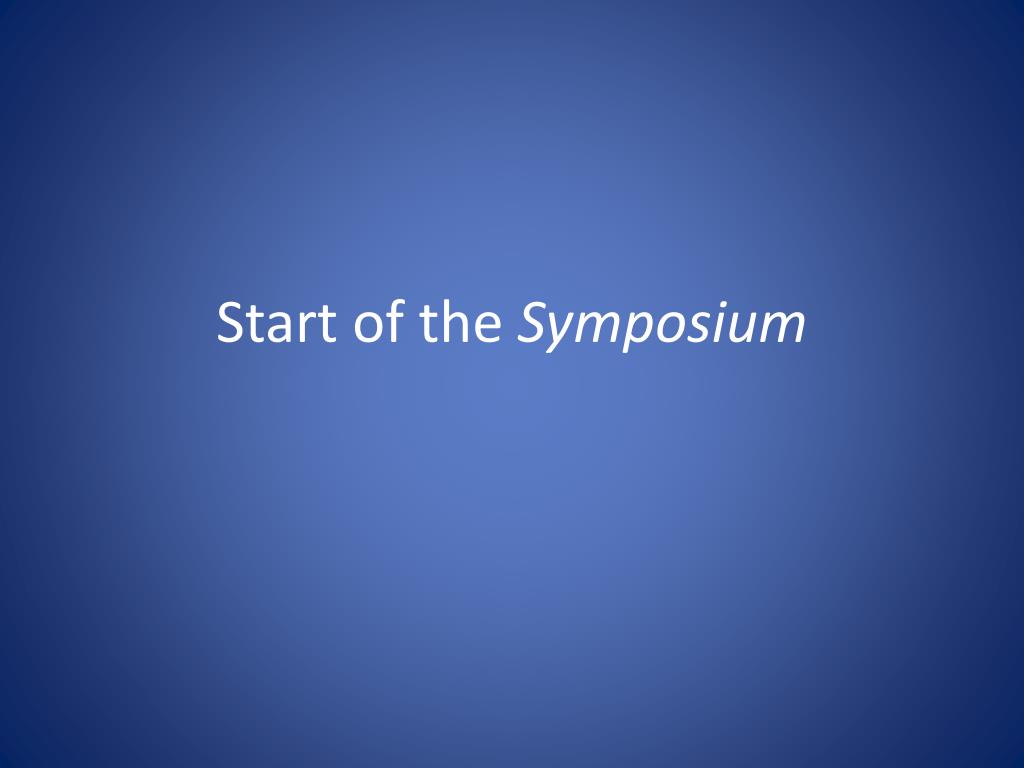 Start of the Symposium